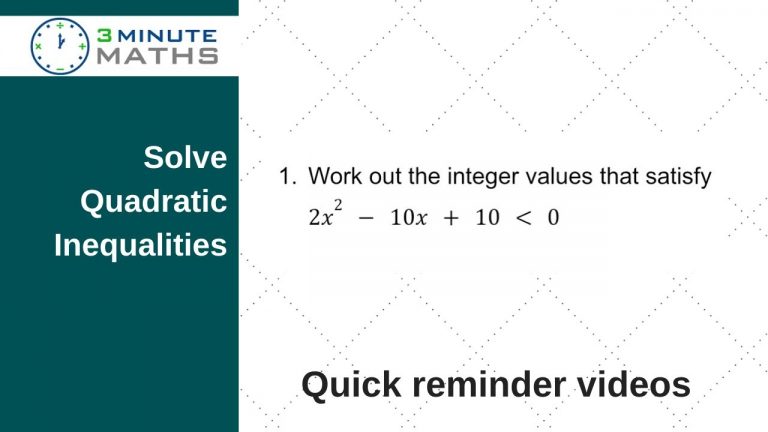 3 MINUTE MATHS

Solve Quadratic Inequalities

1. Work out the integer values that satisfy
$2x^2 - 10x + 10 < 0$

Quick reminder videos